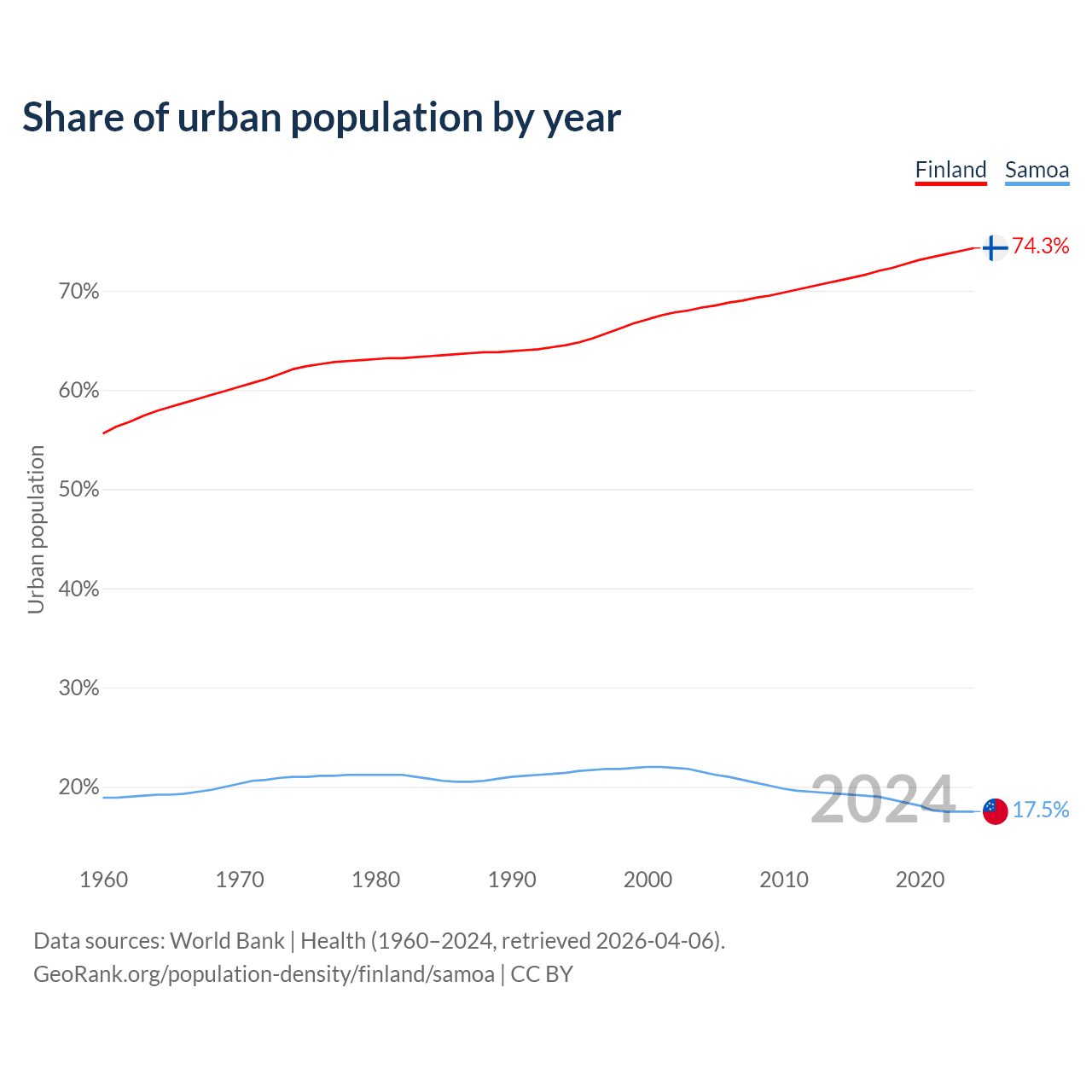 Share of urban population by year

Finland Samoa

74.3%

70%

60%

50%

40%

30%

20%

Urban population

2024

17.5%

1960 1970 1980 1990 2000 2010 2020

Data sources: World Bank | Health (1960–2024, retrieved 2026-04-06).
GeoRank.org/population-density/finland/samoa | CC BY